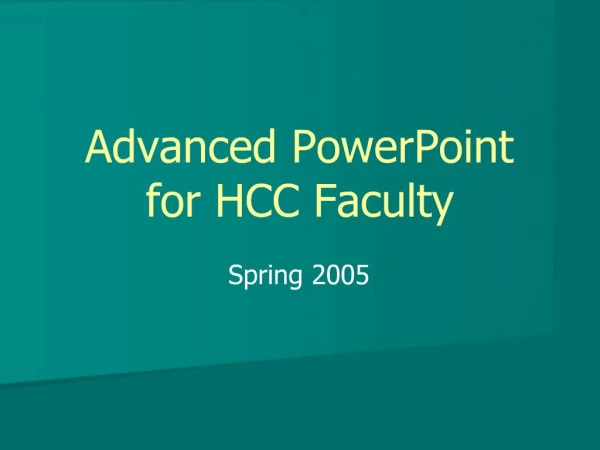 Advanced PowerPoint for HCC Faculty

Spring 2005